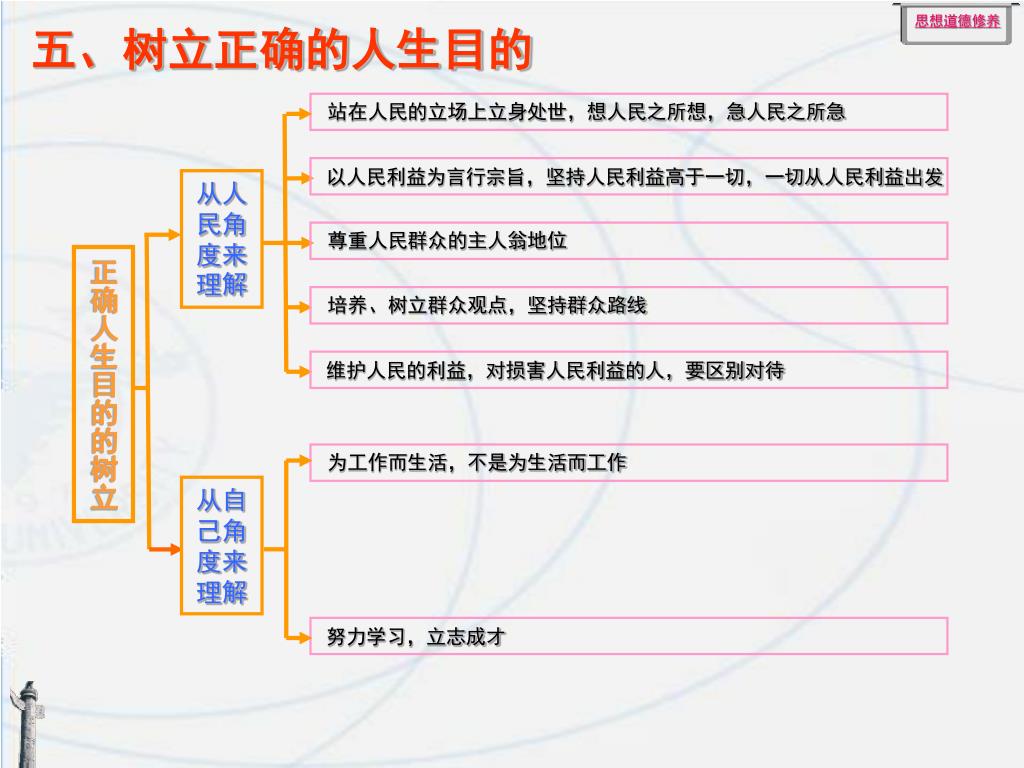 思想道德修养

五、树立正确的人生目的

正确人生目的的树立

从人民角度来理解

站在人民的立场上立身处世，想人民之所想，急人民之所急

以人民利益为言行宗旨，坚持人民利益高于一切，一切从人民利益出发

尊重人民群众的主人翁地位

培养、树立群众观点，坚持群众路线

维护人民的利益，对损害人民利益的人，要区别对待

从自己角度来理解

为工作而生活，不是为生活而工作

努力学习，立志成才